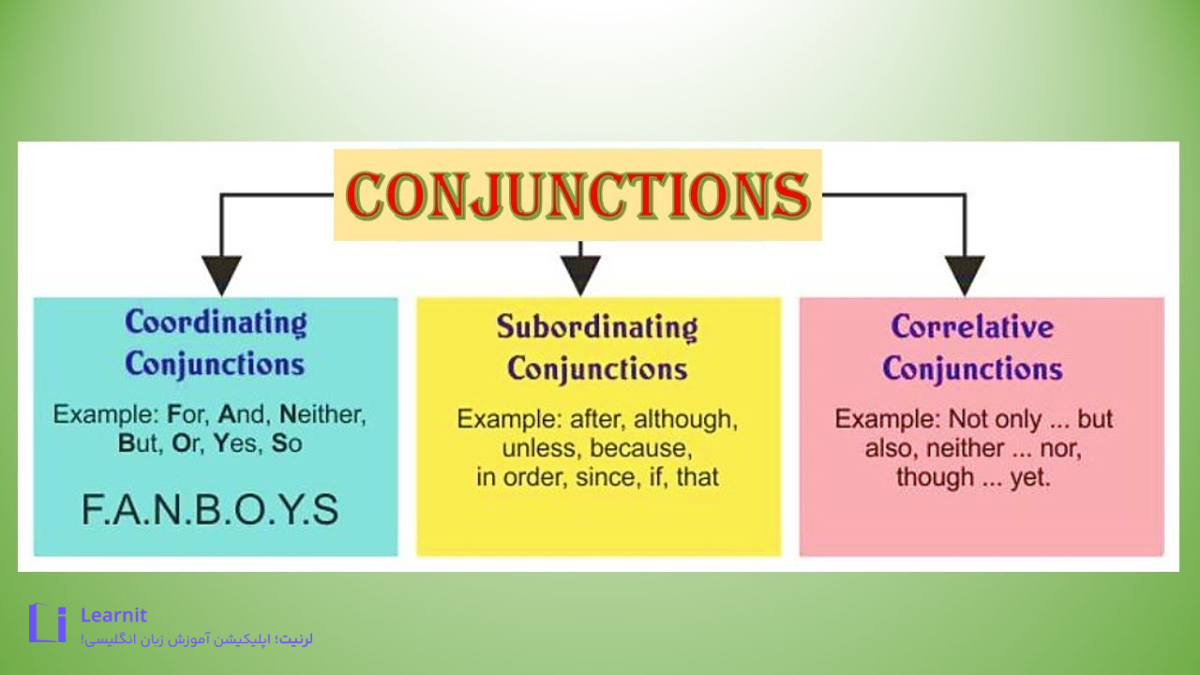 CONJUNCTIONS

Coordinating Conjunctions

Example: For, And, Neither, But, Or, Yes, So

F.A.N.B.O.Y.S

Subordinating Conjunctions

Example: after, although, unless, because, in order, since, if, that

Correlative Conjunctions

Example: Not only ... but also, neither ... nor, though ... yet.

Li Learnit
لرنیت؛ اپلیکیشن آموزش زبان انگلیسی!